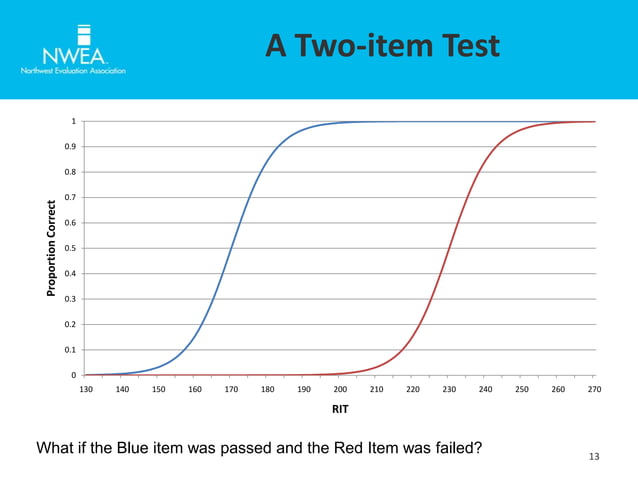 NWEA
Northwest Evaluation Association

A Two-item Test

Proportion Correct

1
0.9
0.8
0.7
0.6
0.5
0.4
0.3
0.2
0.1
0

130 140 150 160 170 180 190 200 210 220 230 240 250 260 270

RIT

What if the Blue item was passed and the Red Item was failed?

13